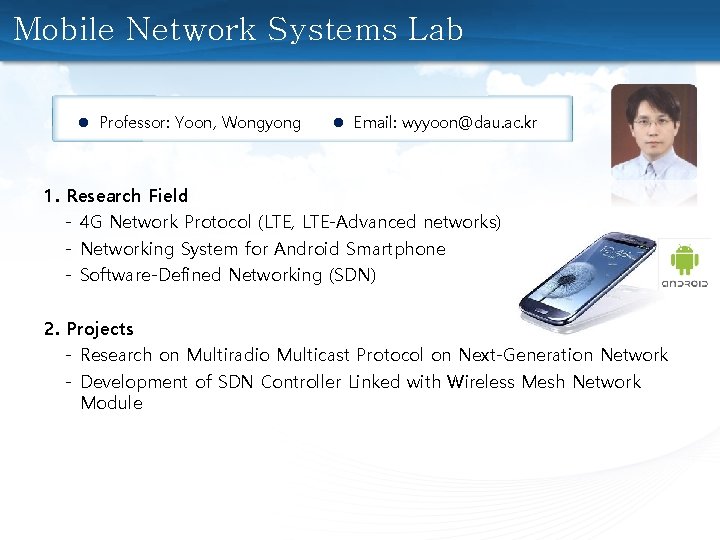 Mobile Network Systems Lab

● Professor: Yoon, Wongyong ● Email: wyyoon@dau.ac.kr

1. Research Field
- 4G Network Protocol (LTE, LTE-Advanced networks)
- Networking System for Android Smartphone
- Software-Defined Networking (SDN)

android

2. Projects
- Research on Multiradio Multicast Protocol on Next-Generation Network
- Development of SDN Controller Linked with Wireless Mesh Network Module